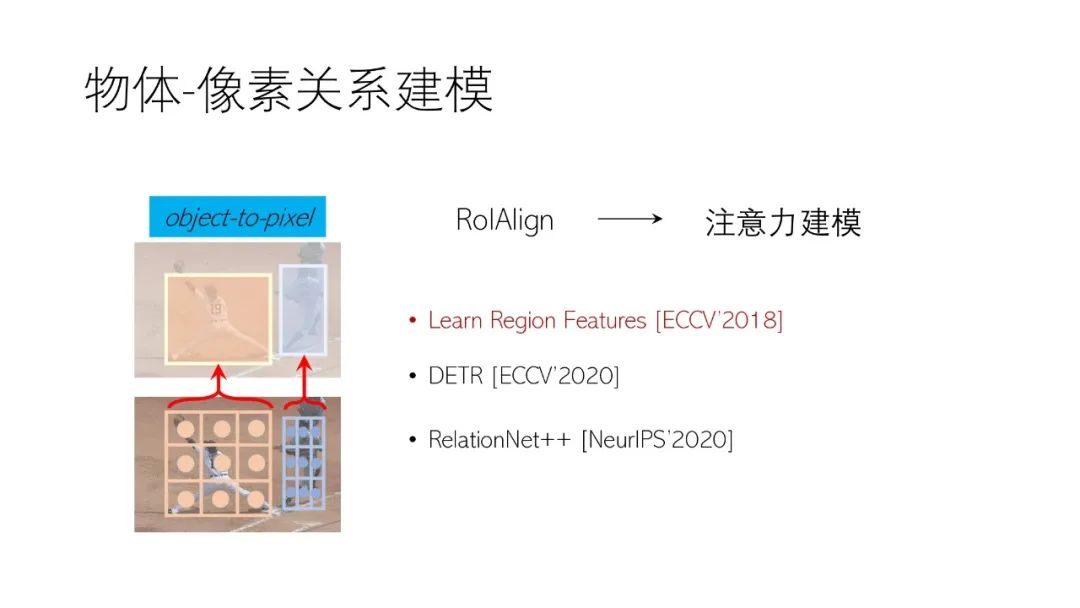 物体-像素关系建模

object-to-pixel

RoIAlign ⟶ 注意力建模

• Learn Region Features [ECCV'2018]

• DETR [ECCV'2020]

• RelationNet++ [NeurIPS'2020]